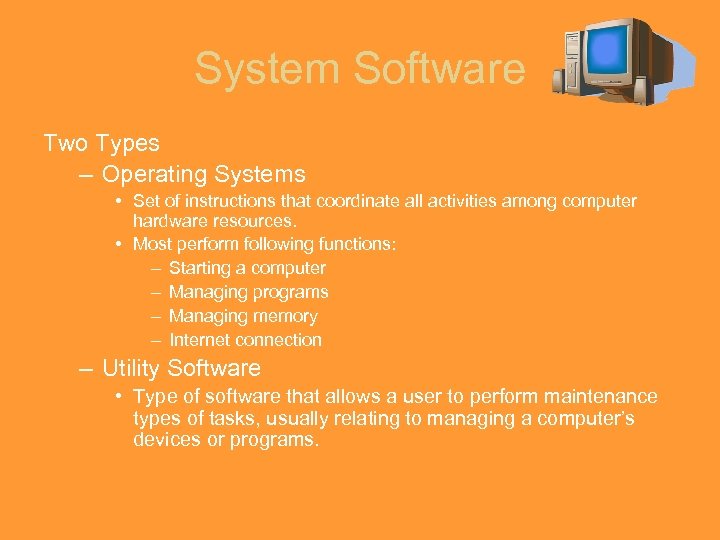 System Software

Two Types

– Operating Systems

• Set of instructions that coordinate all activities among computer hardware resources.

• Most perform following functions:

– Starting a computer

– Managing programs

– Managing memory

– Internet connection

– Utility Software

• Type of software that allows a user to perform maintenance types of tasks, usually relating to managing a computer's devices or programs.